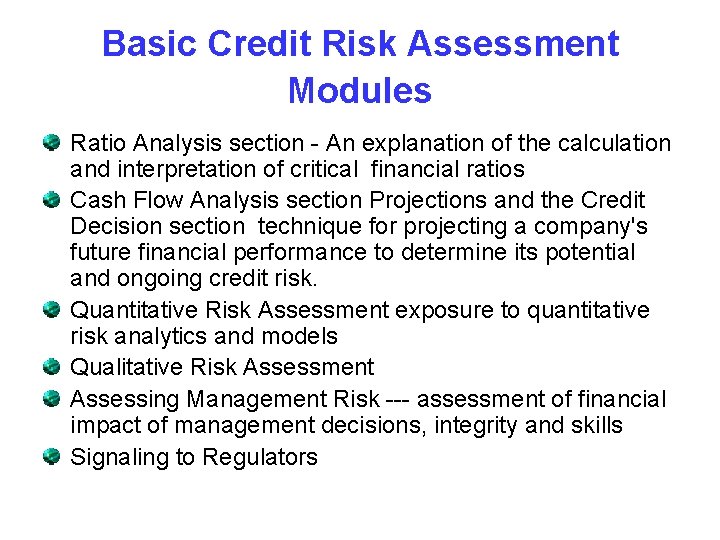 Basic Credit Risk Assessment Modules

- Ratio Analysis section - An explanation of the calculation and interpretation of critical financial ratios
- Cash Flow Analysis section Projections and the Credit Decision section technique for projecting a company's future financial performance to determine its potential and ongoing credit risk.
- Quantitative Risk Assessment exposure to quantitative risk analytics and models
- Qualitative Risk Assessment
- Assessing Management Risk --- assessment of financial impact of management decisions, integrity and skills
- Signaling to Regulators